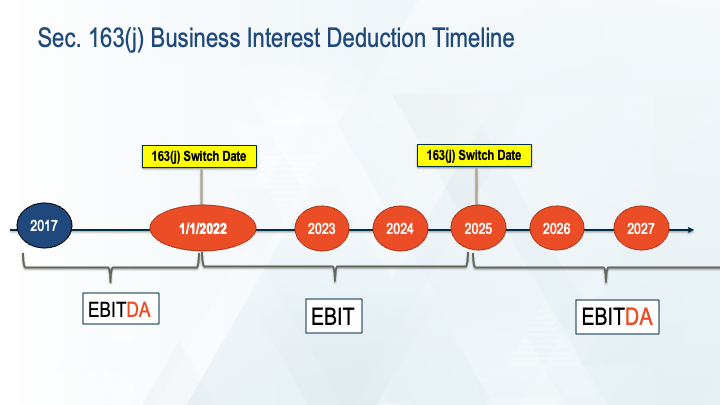 Sec. 163(j) Business Interest Deduction Timeline

163(j) Switch Date

163(j) Switch Date

2017

1/1/2022

2023

2024

2025

2026

2027

EBITDA

EBIT

EBITDA